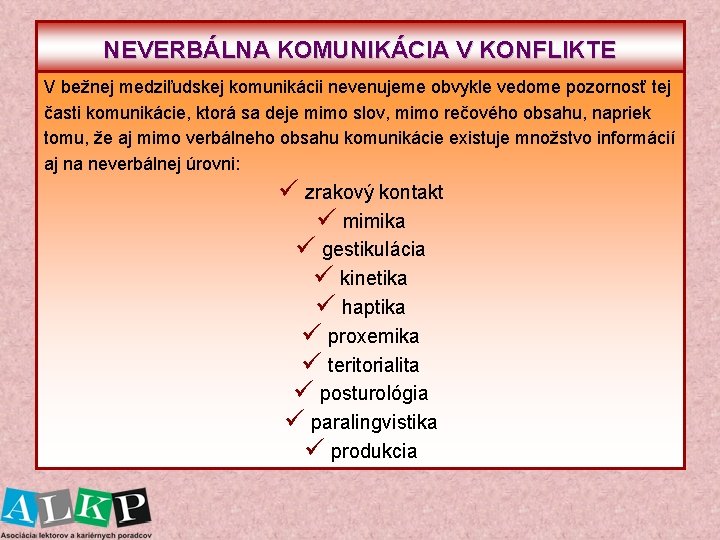 NEVERBÁLNA KOMUNIKÁCIA V KONFLIKTE

V bežnej medziľudskej komunikácii nevenujeme obvykle vedome pozornosť tej časti komunikácie, ktorá sa deje mimo slov, mimo rečového obsahu, napriek tomu, že aj mimo verbálneho obsahu komunikácie existuje množstvo informácií aj na neverbálnej úrovni:

✓ zrakový kontakt
✓ mimika
✓ gestikulácia
✓ kinetika
✓ haptika
✓ proxemika
✓ teritorialita
✓ posturológia
✓ paralingvistika
✓ produkcia

ALKP
Asociácia lektorov a kariérnych poradcov